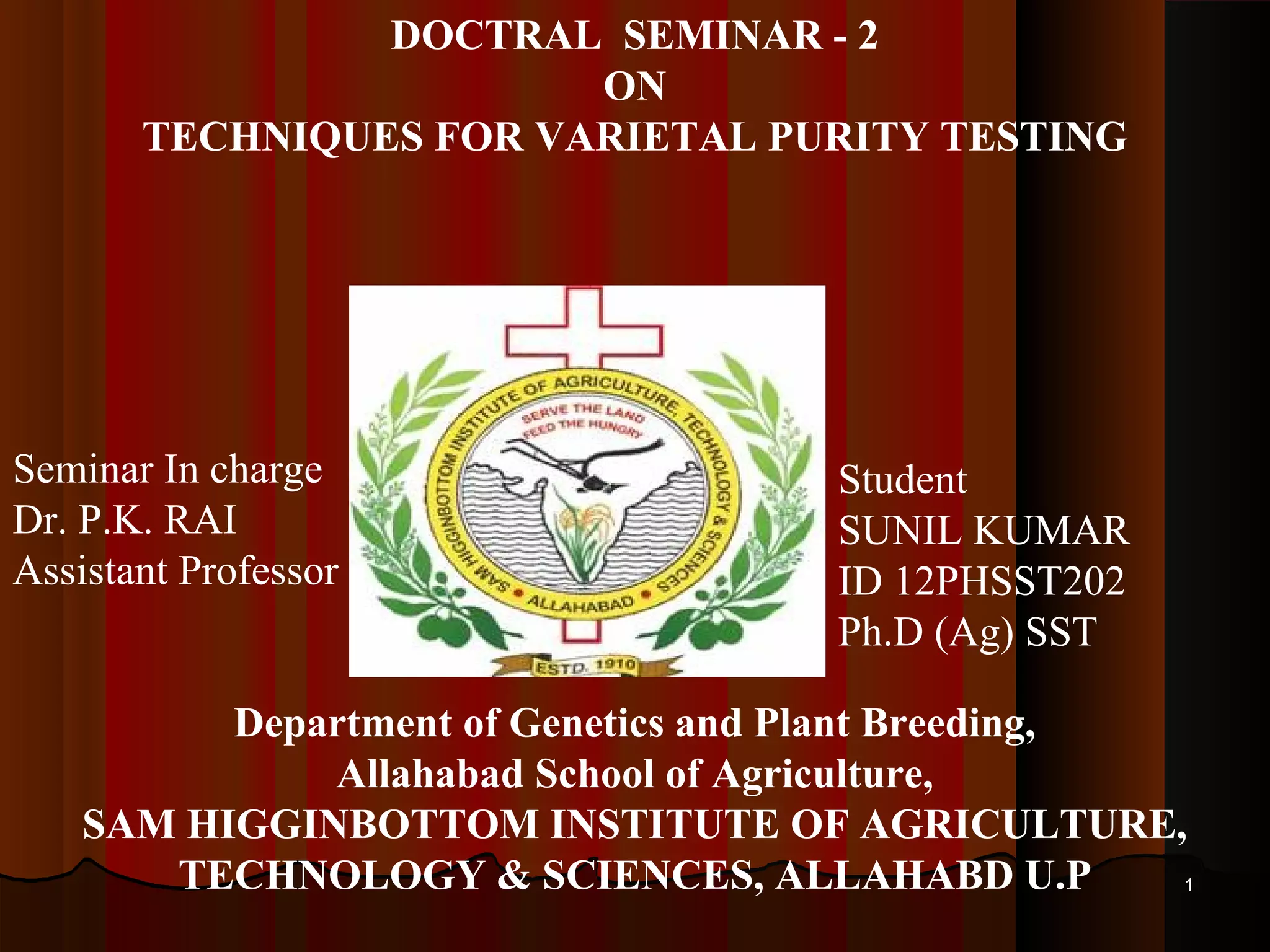 DOCTRAL SEMINAR - 2
ON
TECHNIQUES FOR VARIETAL PURITY TESTING

Seminar In charge
Dr. P.K. RAI
Assistant Professor

SAM HIGGINBOTTOM INSTITUTE OF AGRICULTURE, TECHNOLOGY & SCIENCES
SERVE THE LAND
FEED THE HUNGRY
ALLAHABAD
ESTD. 1910

Student
SUNIL KUMAR
ID 12PHSST202
Ph.D (Ag) SST

Department of Genetics and Plant Breeding,
Allahabad School of Agriculture,
SAM HIGGINBOTTOM INSTITUTE OF AGRICULTURE,
TECHNOLOGY & SCIENCES, ALLAHABD U.P

1